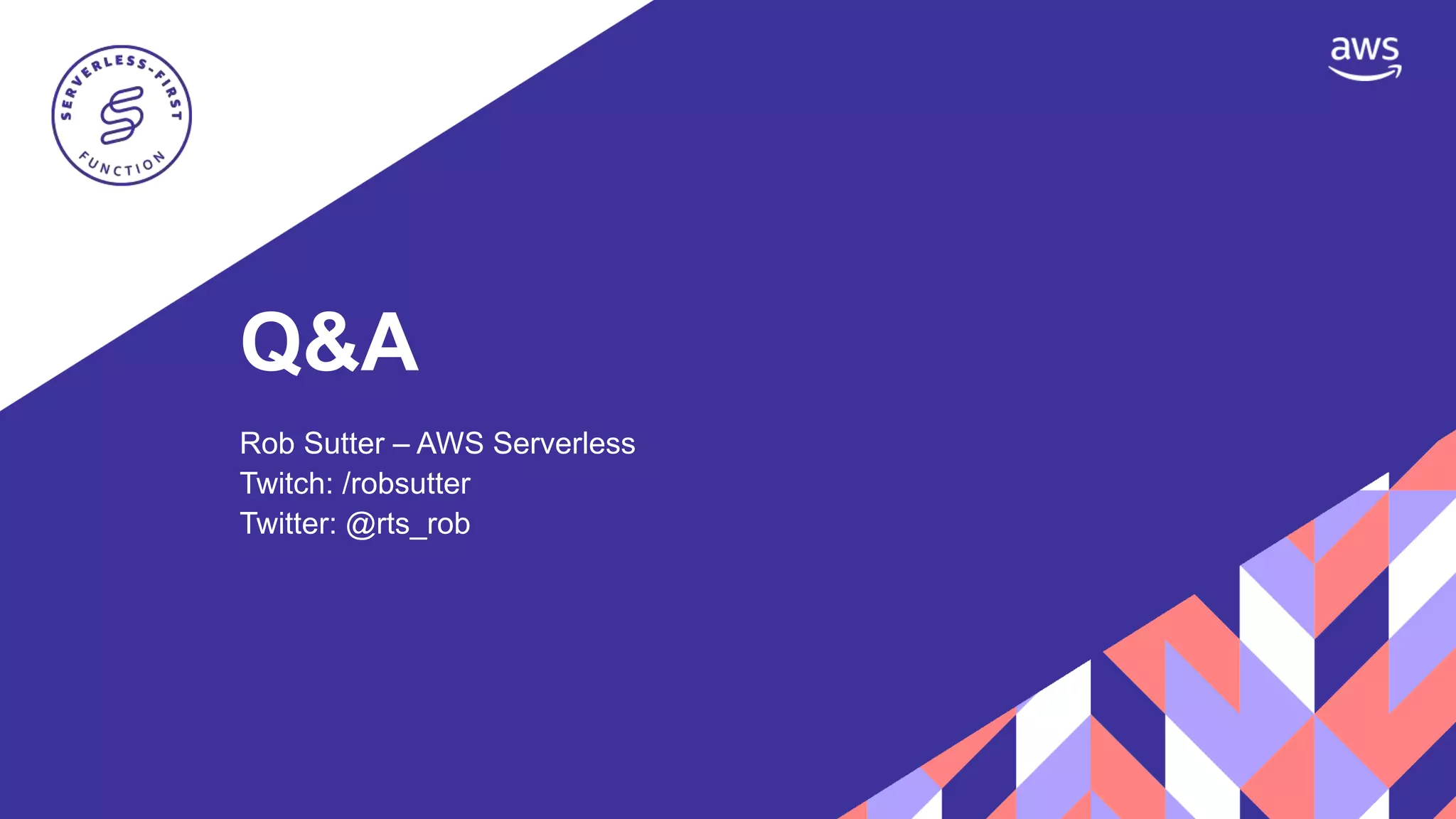 SERVERLESS-FIRST FUNCTION

aws

Q&A

Rob Sutter – AWS Serverless
Twitch: /robsutter
Twitter: @rts_rob